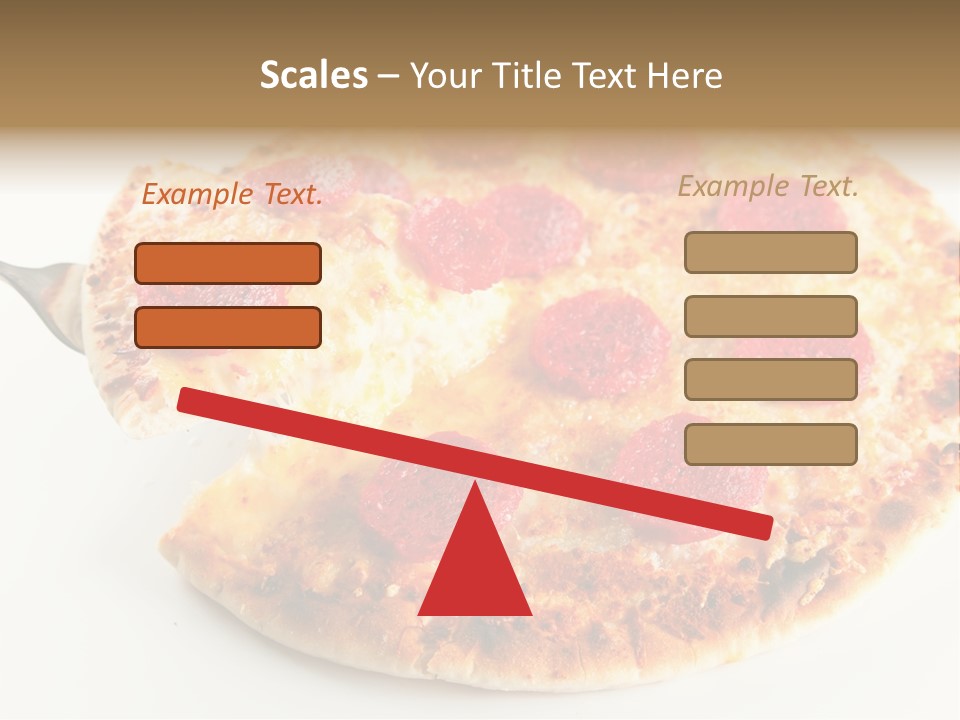 Scales – Your Title Text Here

Example Text.

Example Text.